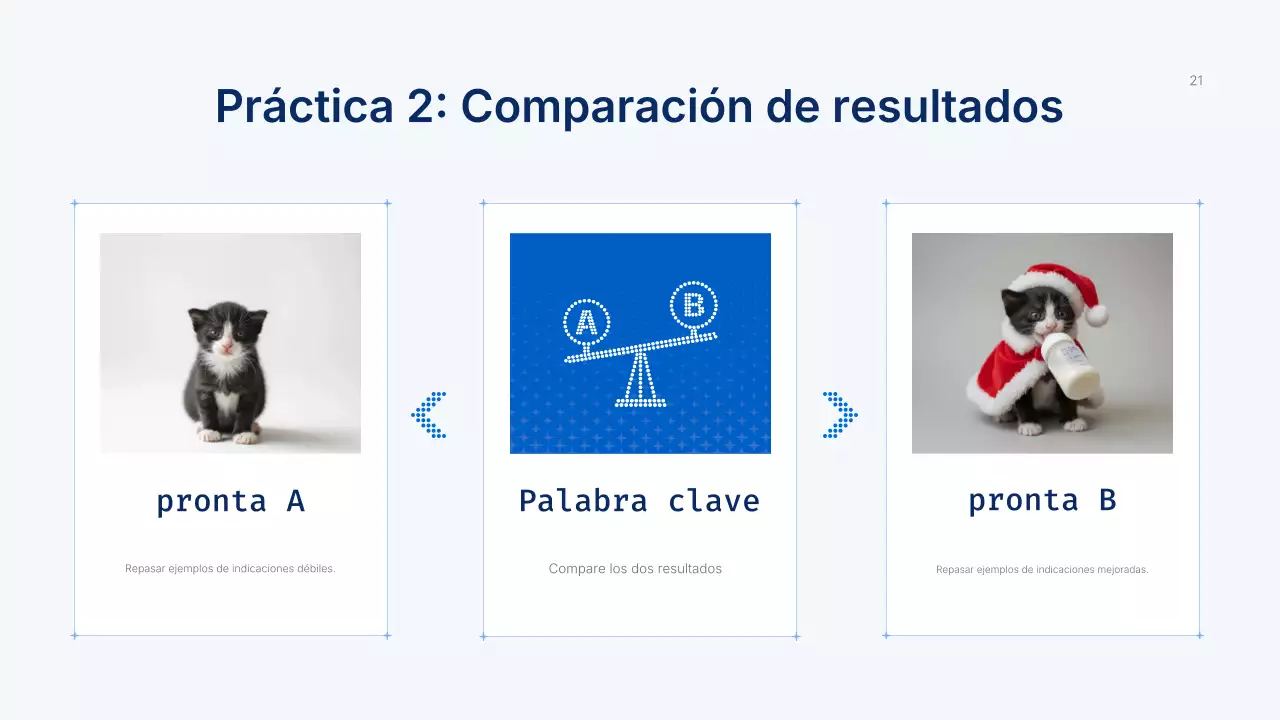 21

Práctica 2: Comparación de resultados

pronta A

Repasar ejemplos de indicaciones débiles.

A

B

Palabra clave

Compare los dos resultados

pronta B

Repasar ejemplos de indicaciones mejoradas.